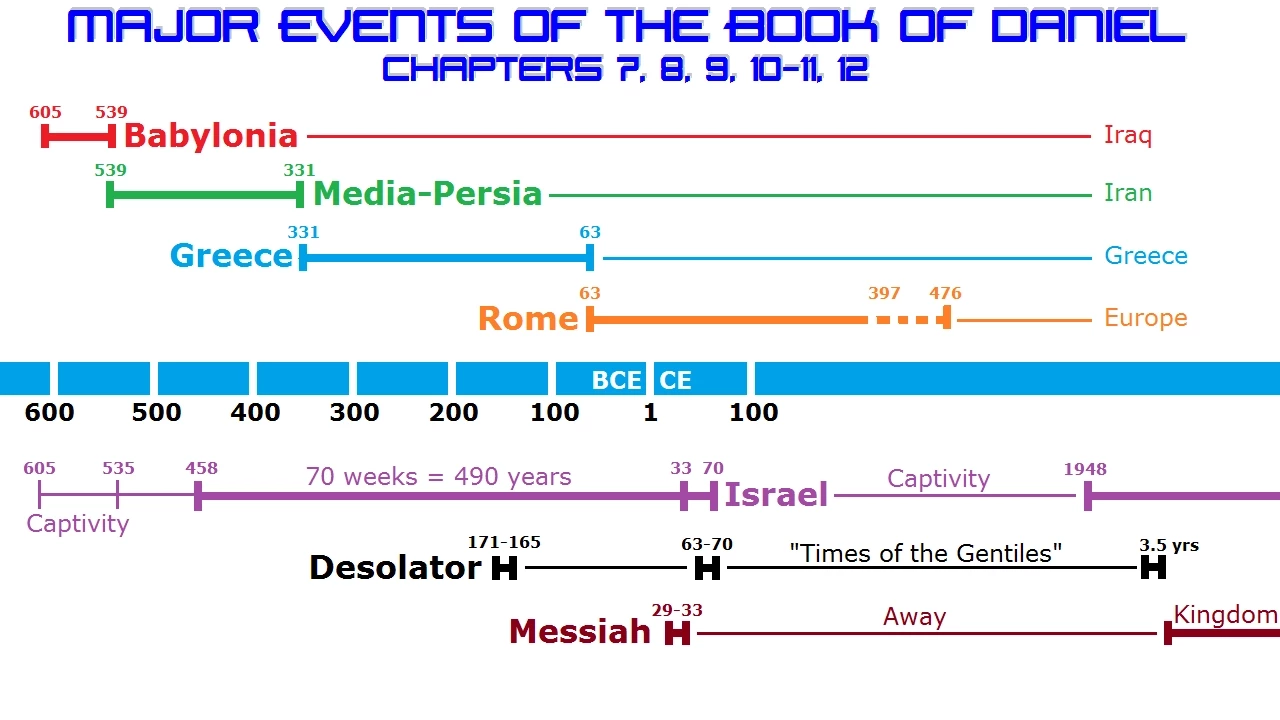 MAJOR EVENTS OF THE BOOK OF DANIEL
CHAPTERS 7, 8, 9, 10-11, 12

605 539 Babylonia Iraq

539 331 Media-Persia Iran

Greece 331 63 Greece

Rome 63 397 476 Europe

BCE CE

600 500 400 300 200 100 1 100

605 535 458 70 weeks = 490 years 33 70 Israel Captivity 1948

Captivity

Desolator 171-165 63-70 "Times of the Gentiles" 3.5 yrs

Messiah 29-33 Away Kingdom